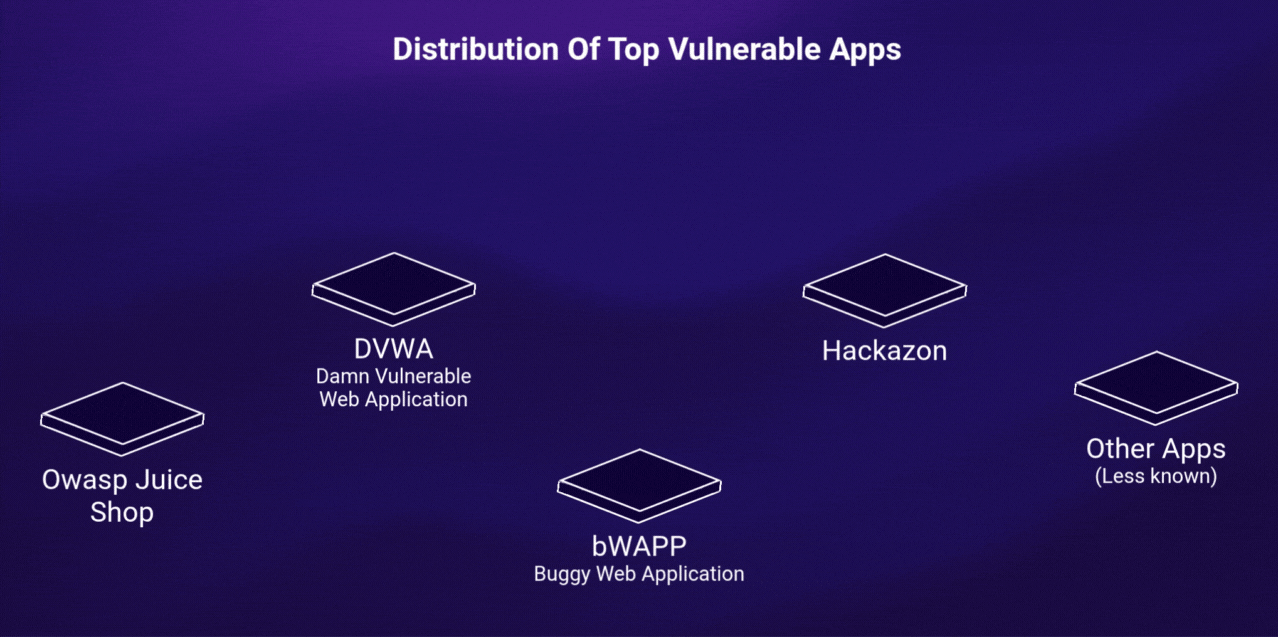 Distribution Of Top Vulnerable Apps

Owasp Juice Shop

DVWA
Damn Vulnerable Web Application

bWAPP
Buggy Web Application

Hackazon

Other Apps
(Less known)